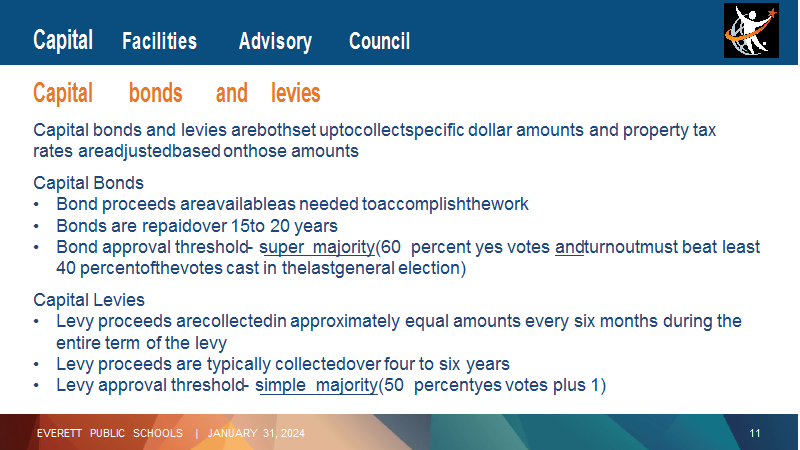 Capital Facilities Advisory Council

Capital bonds and levies

Capital bonds and levies arebothset uptocollectspecific dollar amounts and property tax rates areadjustedbased onthose amounts

Capital Bonds
• Bond proceeds areavailableas needed toaccomplishthework
• Bonds are repaidover 15to 20 years
• Bond approval threshold– super majority(60 percent yes votes andturnoutmust beat least 40 percentofthevotes cast in thelastgeneral election)

Capital Levies
• Levy proceeds arecollectedin approximately equal amounts every six months during the entire term of the levy
• Levy proceeds are typically collectedover four to six years
• Levy approval threshold– simple majority(50 percentyes votes plus 1)

EVERETT PUBLIC SCHOOLS | JANUARY 31, 2024

11